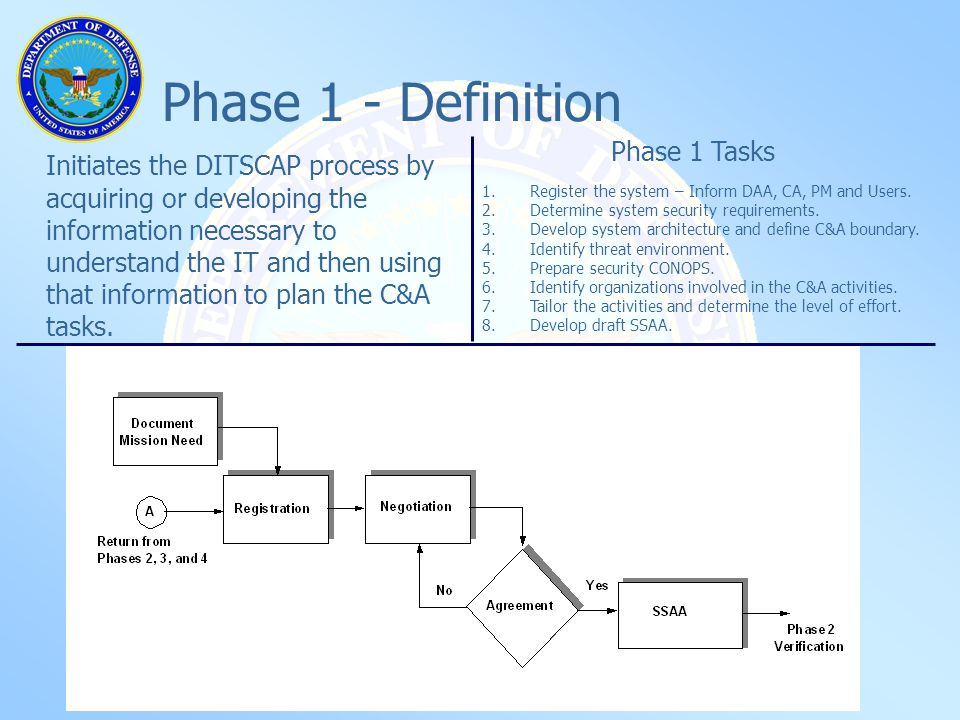 DEPARTMENT OF DEFENSE
UNITED STATES OF AMERICA

Phase 1 - Definition

Initiates the DITSCAP process by acquiring or developing the information necessary to understand the IT and then using that information to plan the C&A tasks.

Phase 1 Tasks

1. Register the system – Inform DAA, CA, PM and Users.
2. Determine system security requirements.
3. Develop system architecture and define C&A boundary.
4. Identify threat environment.
5. Prepare security CONOPS.
6. Identify organizations involved in the C&A activities.
7. Tailor the activities and determine the level of effort.
8. Develop draft SSAA.

Document Mission Need

A

Return from Phases 2, 3, and 4

Registration

Negotiation

No

Agreement

Yes

SSAA

Phase 2 Verification